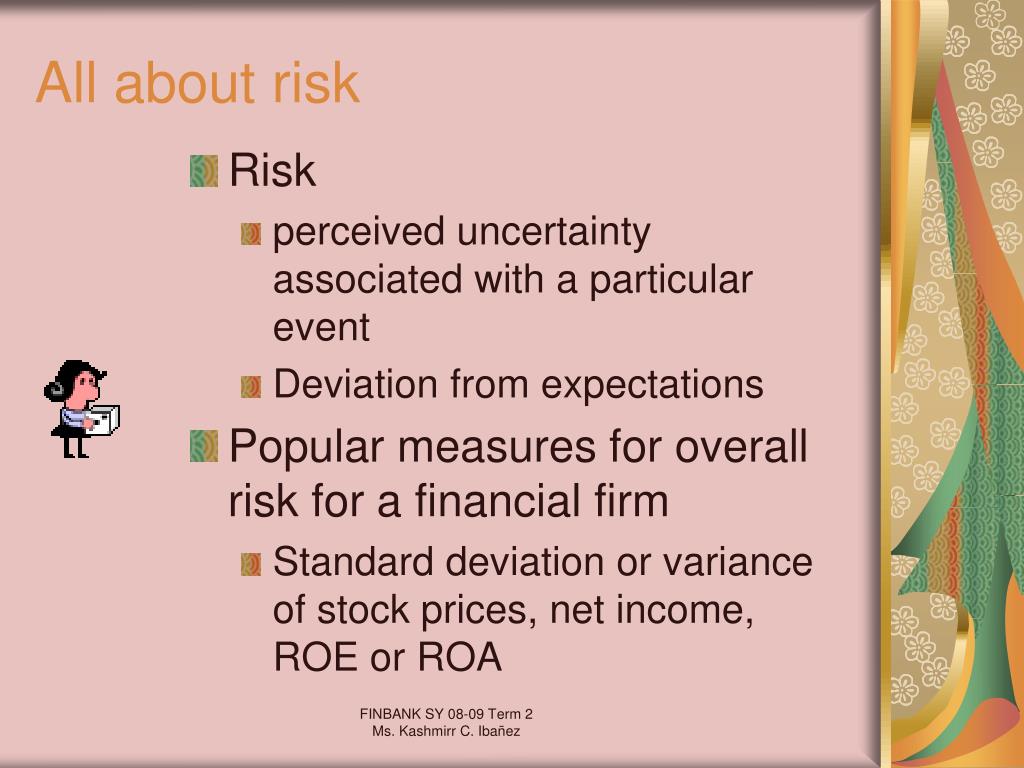 All about risk

Risk

perceived uncertainty associated with a particular event

Deviation from expectations

Popular measures for overall risk for a financial firm

Standard deviation or variance of stock prices, net income, ROE or ROA

FINBANK SY 08-09 Term 2
Ms. Kashmirr C. Ibañez